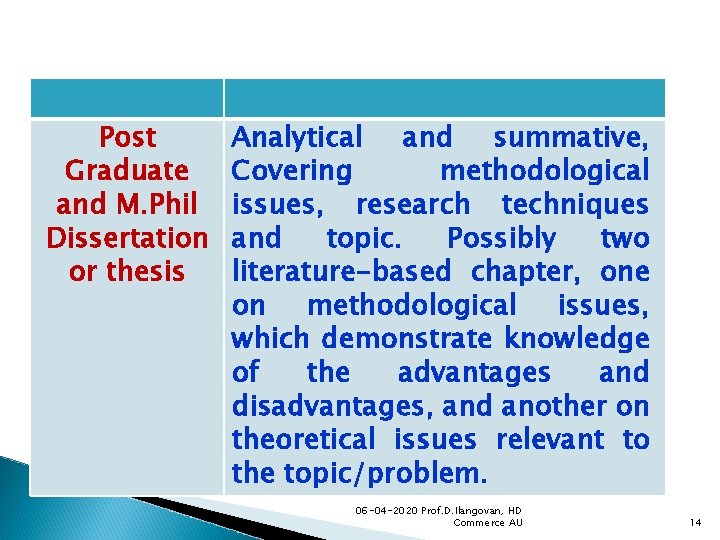 | | |
|---|---|
| Post Graduate and M.Phil Dissertation or thesis | Analytical and summative, Covering methodological issues, research techniques and topic. Possibly two literature-based chapter, one on methodological issues, which demonstrate knowledge of the advantages and disadvantages, and another on theoretical issues relevant to the topic/problem. |

06-04-2020 Prof.D.Ilangovan, HD Commerce AU

14